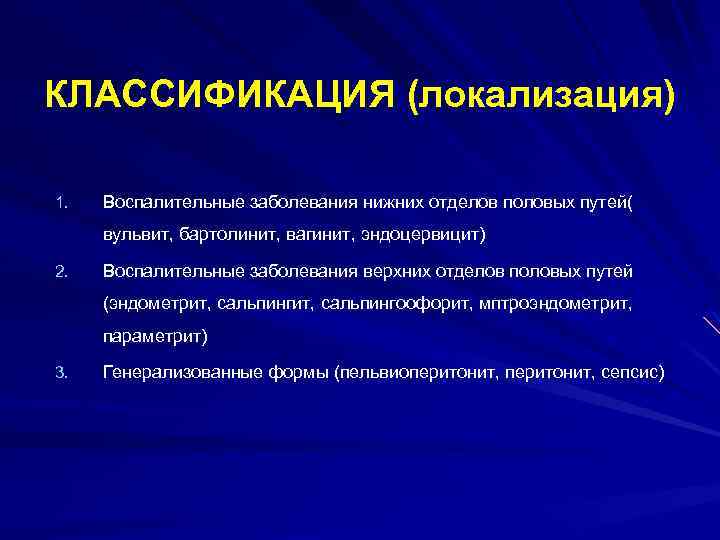 КЛАССИФИКАЦИЯ (локализация)

1. Воспалительные заболевания нижних отделов половых путей( вульвит, бартолинит, вагинит, эндоцервицит)

2. Воспалительные заболевания верхних отделов половых путей (эндометрит, сальпингит, сальпингоофорит, мптроэндометрит, параметрит)

3. Генерализованные формы (пельвиоперитонит, перитонит, сепсис)